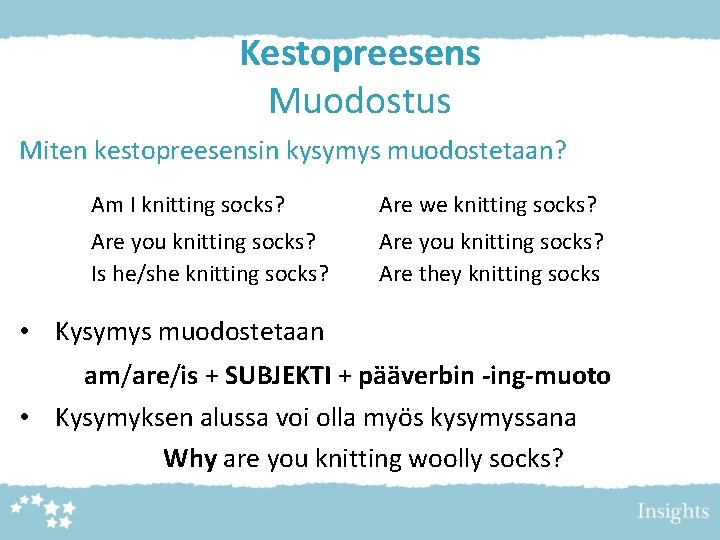 Kestopreesens
Muodostus

Miten kestopreesensin kysymys muodostetaan?

Am I knitting socks?
Are you knitting socks?
Is he/she knitting socks?

Are we knitting socks?
Are you knitting socks?
Are they knitting socks

• Kysymys muodostetaan

am/are/is + SUBJEKTI + pääverbin -ing-muoto

• Kysymyksen alussa voi olla myös kysymyssana

Why are you knitting woolly socks?

Insights